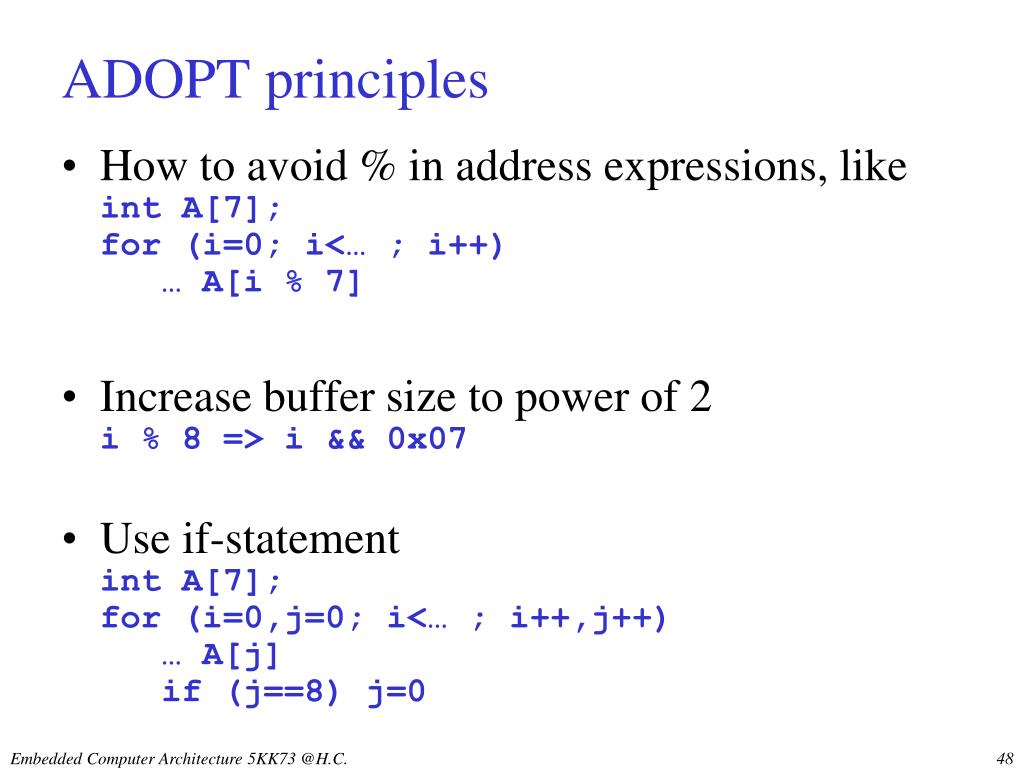 ADOPT principles

• How to avoid % in address expressions, like
int A[7];
for (i=0; i<… ; i++)
    … A[i % 7]

• Increase buffer size to power of 2
i % 8 => i && 0x07

• Use if-statement
int A[7];
for (i=0,j=0; i<… ; i++,j++)
    … A[j]
    if (j==8) j=0

Embedded Computer Architecture 5KK73 @H.C.

48